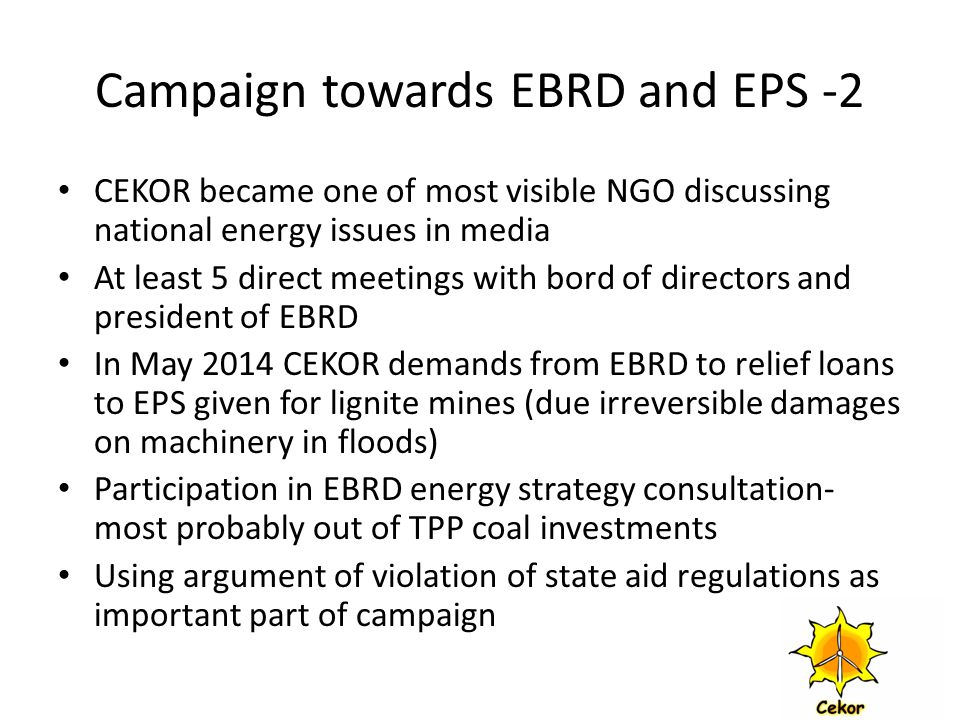 Campaign towards EBRD and EPS -2

• CEKOR became one of most visible NGO discussing national energy issues in media
• At least 5 direct meetings with bord of directors and president of EBRD
• In May 2014 CEKOR demands from EBRD to relief loans to EPS given for lignite mines (due irreversible damages on machinery in floods)
• Participation in EBRD energy strategy consultation- most probably out of TPP coal investments
• Using argument of violation of state aid regulations as important part of campaign

Cekor